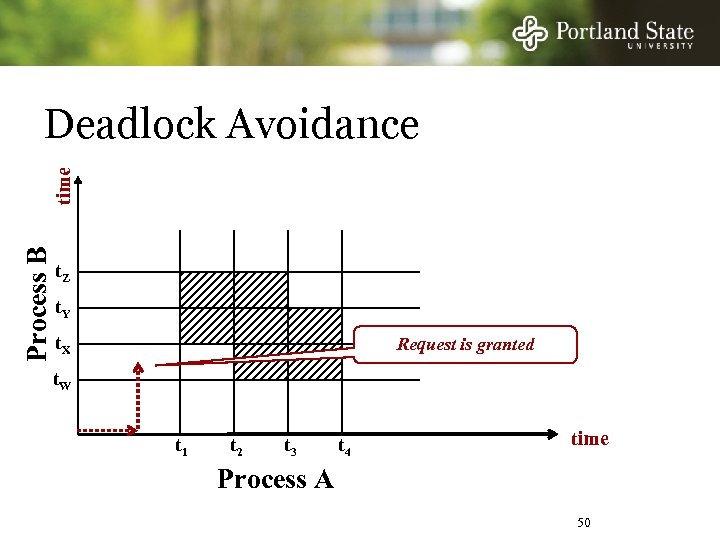 Portland State
UNIVERSITY

Deadlock Avoidance

time

Process B

$t_Z$

$t_Y$

$t_X$

$t_W$

Request is granted

$t_1$ $t_2$ $t_3$ $t_4$

time

Process A

50